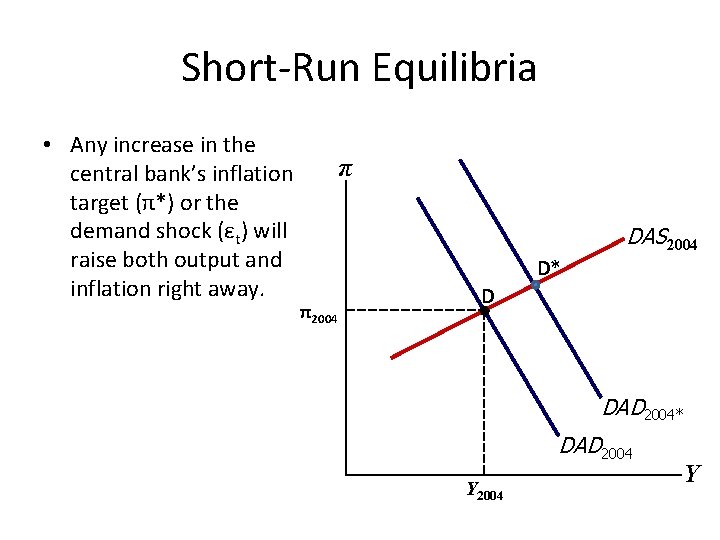 Short-Run Equilibria

• Any increase in the central bank's inflation target ($\pi^*$) or the demand shock ($\varepsilon_t$) will raise both output and inflation right away.

$\pi$

$DAS_{2004}$

D*

D

$\pi_{2004}$

$DAD_{2004*}$

$DAD_{2004}$

$Y$

$Y_{2004}$